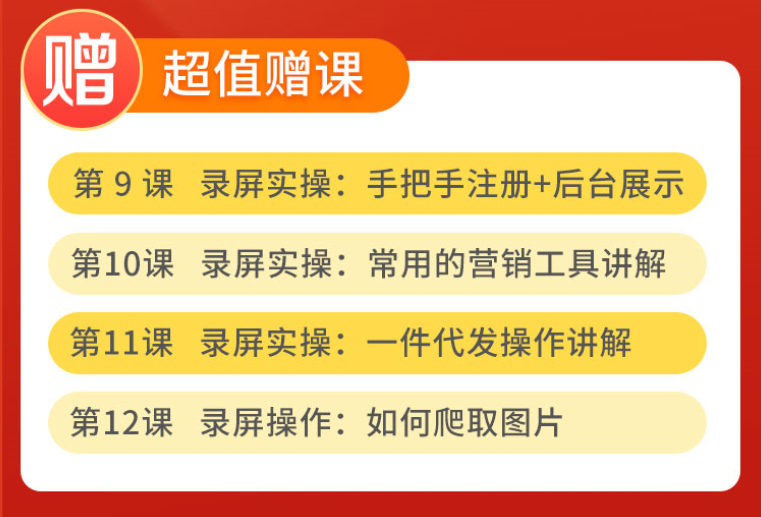 赠 超值赠课

第 9 课 录屏实操：手把手注册+后台展示

第10课 录屏实操：常用的营销工具讲解

第11课 录屏实操：一件代发操作讲解

第12课 录屏操作：如何爬取图片